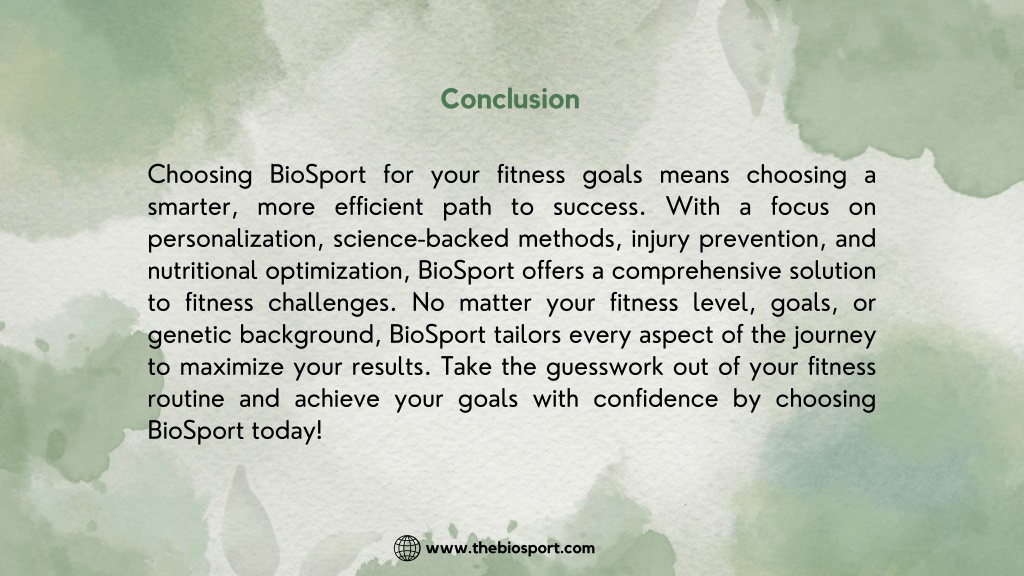 Conclusion

Choosing BioSport for your fitness goals means choosing a smarter, more efficient path to success. With a focus on personalization, science-backed methods, injury prevention, and nutritional optimization, BioSport offers a comprehensive solution to fitness challenges. No matter your fitness level, goals, or genetic background, BioSport tailors every aspect of the journey to maximize your results. Take the guesswork out of your fitness routine and achieve your goals with confidence by choosing BioSport today!

www.thebiosport.com